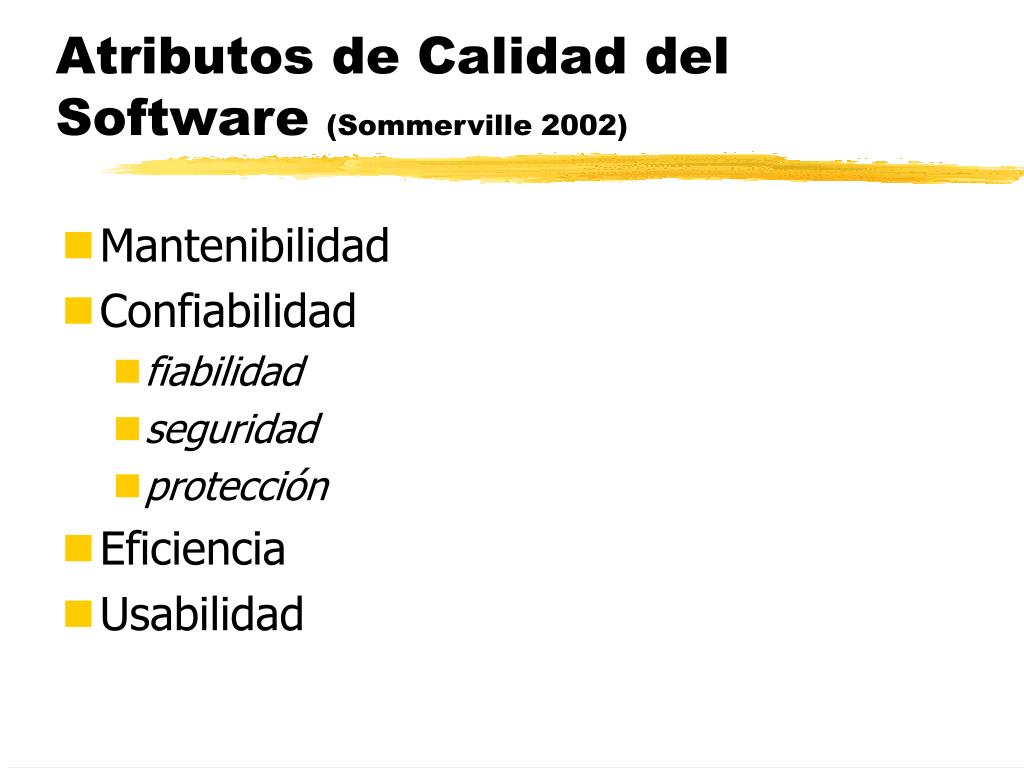 Atributos de Calidad del Software (Sommerville 2002)

Mantenibilidad
Confiabilidad
fiabilidad
seguridad
protección
Eficiencia
Usabilidad